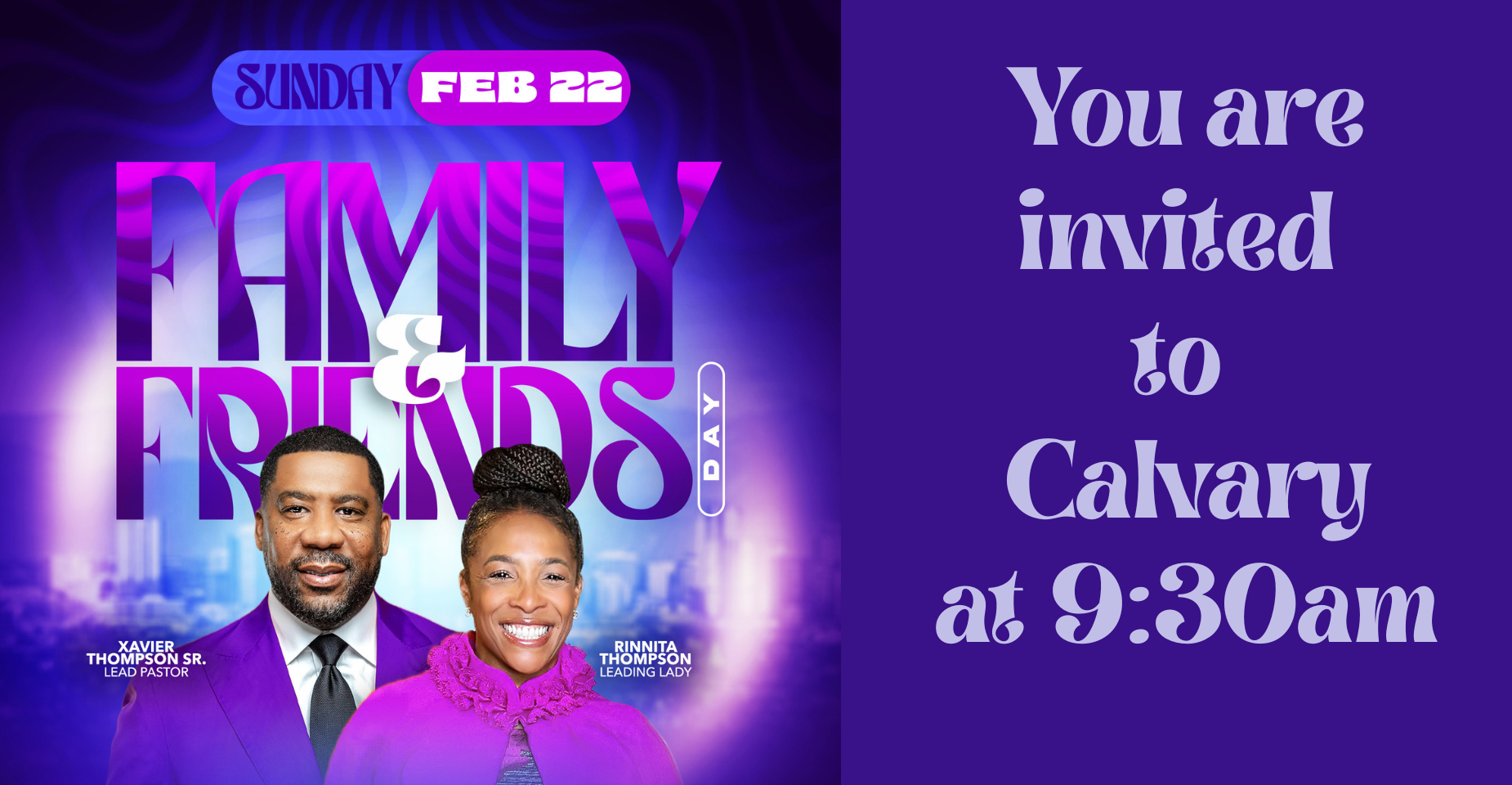 SUNDAY FEB 22

FAMILY & FRIENDS DAY

XAVIER THOMPSON SR.
LEAD PASTOR

RINNITA THOMPSON
LEADING LADY

You are invited to Calvary at 9:30am